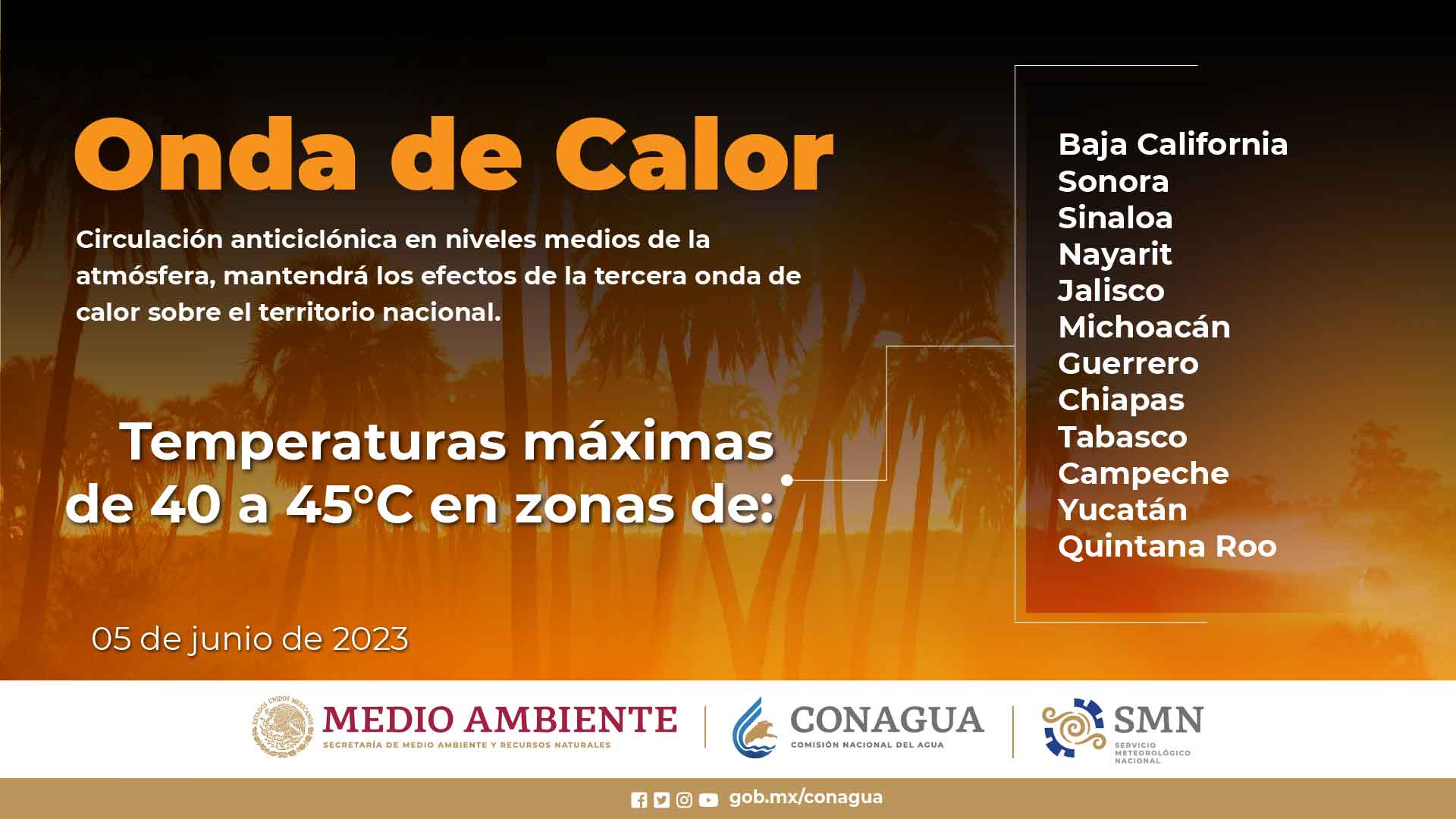 Onda de Calor

Circulación anticiclónica en niveles medios de la atmósfera, mantendrá los efectos de la tercera onda de calor sobre el territorio nacional.

Temperaturas máximas de 40 a 45°C en zonas de:

Baja California
Sonora
Sinaloa
Nayarit
Jalisco
Michoacán
Guerrero
Chiapas
Tabasco
Campeche
Yucatán
Quintana Roo

05 de junio de 2023

ESTADOS UNIDOS MEXICANOS
MEDIO AMBIENTE
SECRETARÍA DE MEDIO AMBIENTE Y RECURSOS NATURALES

CONAGUA
COMISIÓN NACIONAL DEL AGUA

SMN
SERVICIO METEOROLÓGICO NACIONAL

gob.mx/conagua